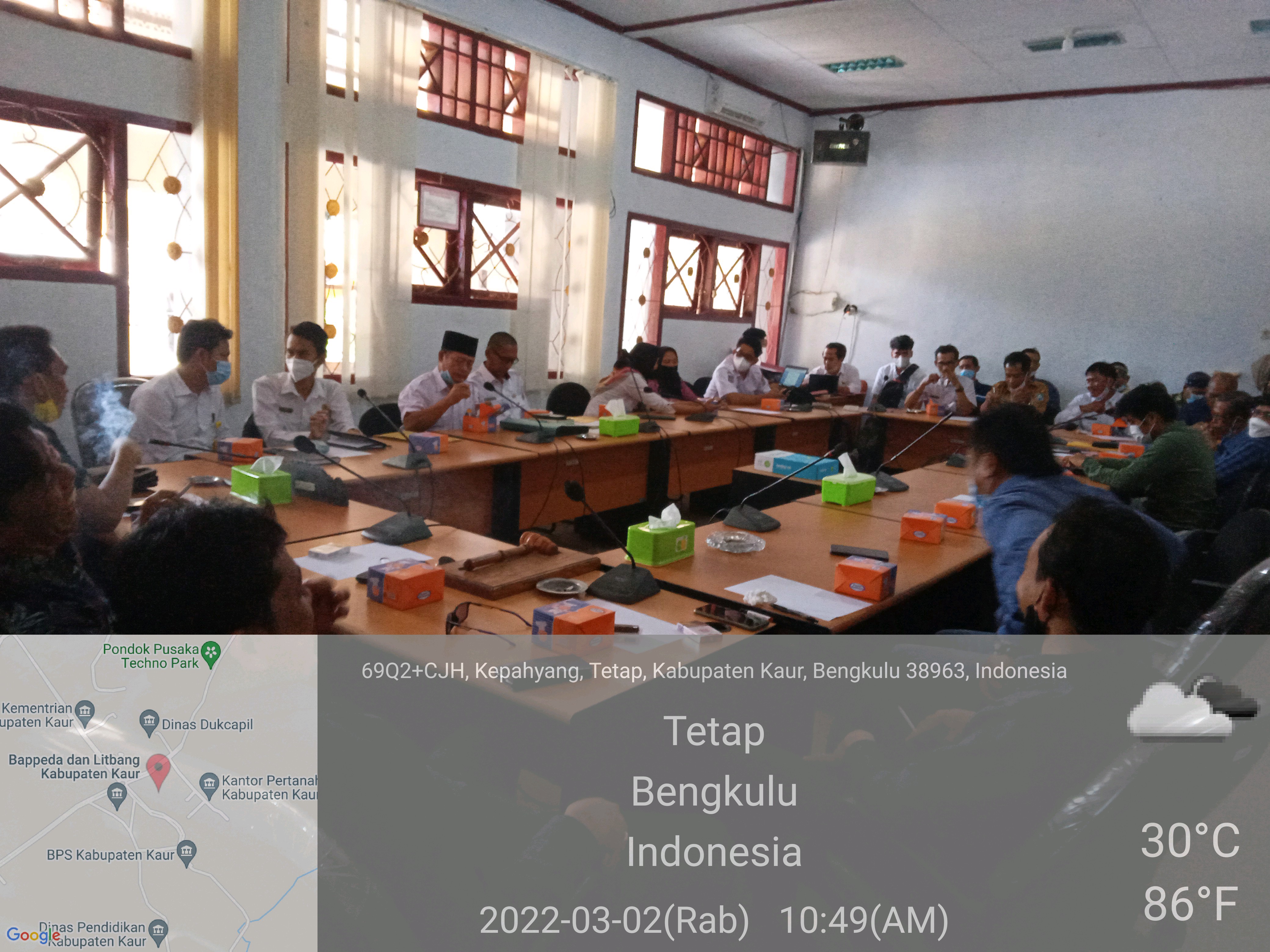 Pondok Pusaka Techno Park

Kementrian
upaten Kaur

Dinas Dukcapil

Bappeda dan Litbang Kabupaten Kaur

Kantor Pertanah Kabupaten Kau

BPS Kabupaten Kaur

Dinas Pendidikan Kabupaten Kaur

Google

69Q2+CJH, Kepahyang, Tetap, Kabupaten Kaur, Bengkulu 38963, Indonesia

Tetap
Bengkulu
Indonesia

2022-03-02(Rab) 10:49(AM)

30°C
86°F